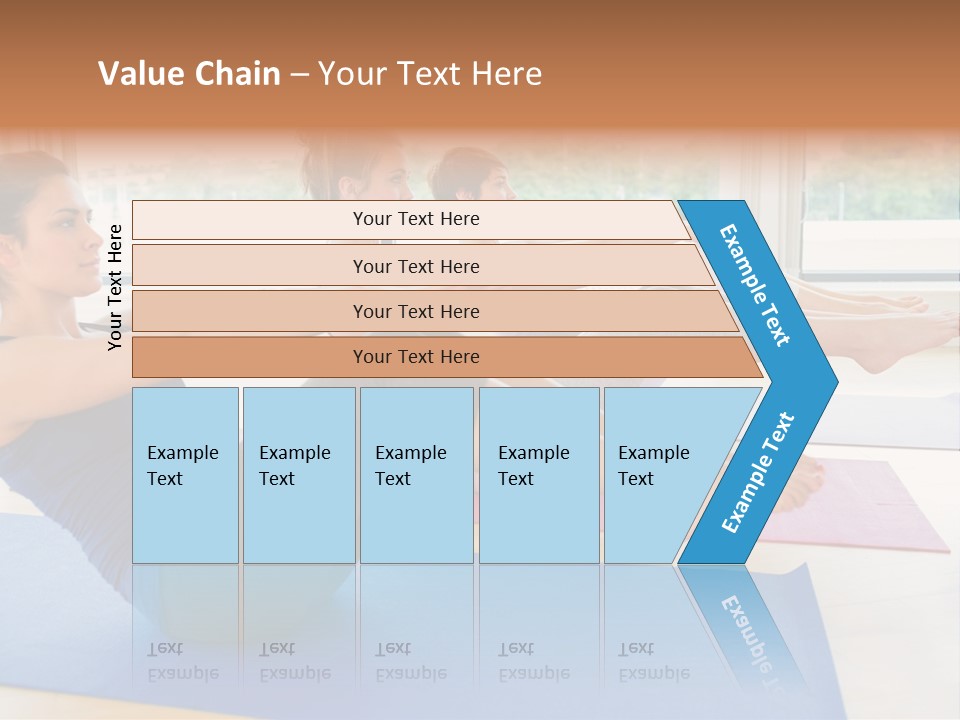 Value Chain – Your Text Here

Your Text Here

Your Text Here

Your Text Here

Your Text Here

Your Text Here

Example Text

Example Text

Example Text

Example Text

Example Text

Example Text

Example Text